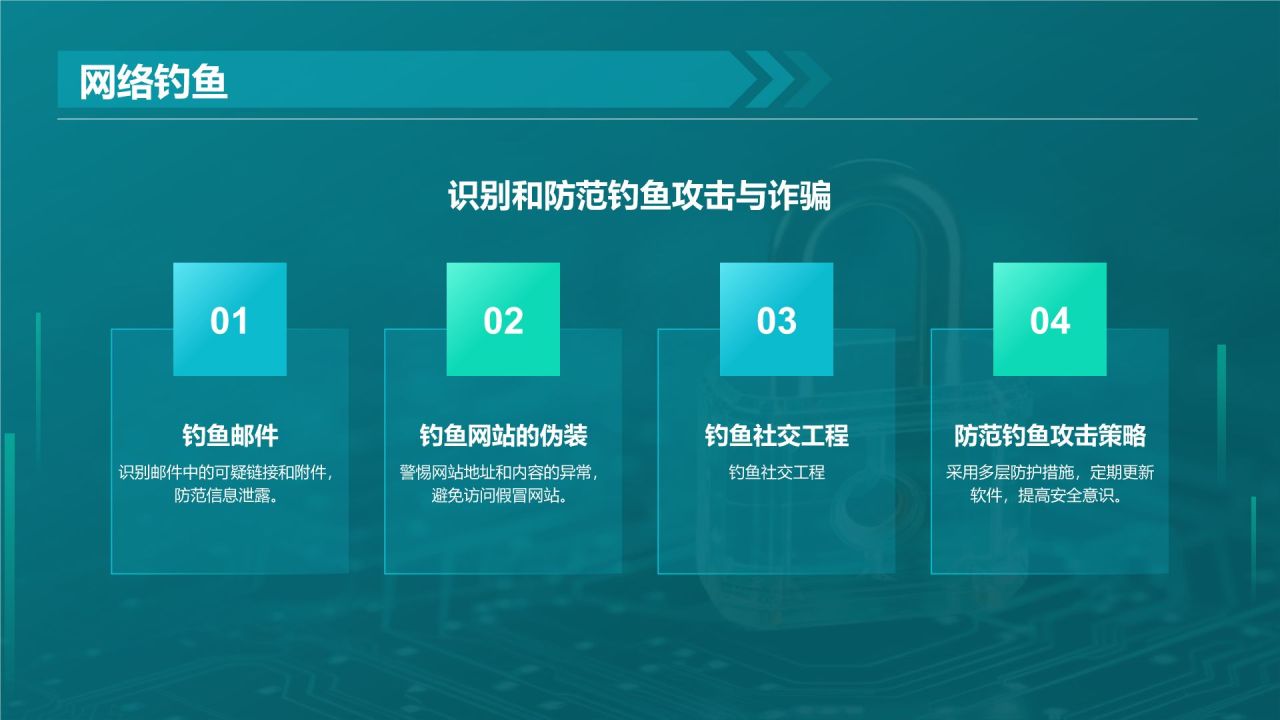 网络钓鱼

识别和防范钓鱼攻击与诈骗

01

钓鱼邮件

识别邮件中的可疑链接和附件，防范信息泄露。

02

钓鱼网站的伪装

警惕网站地址和内容的异常，避免访问假冒网站。

03

钓鱼社交工程

钓鱼社交工程

04

防范钓鱼攻击策略

采用多层防护措施，定期更新软件，提高安全意识。